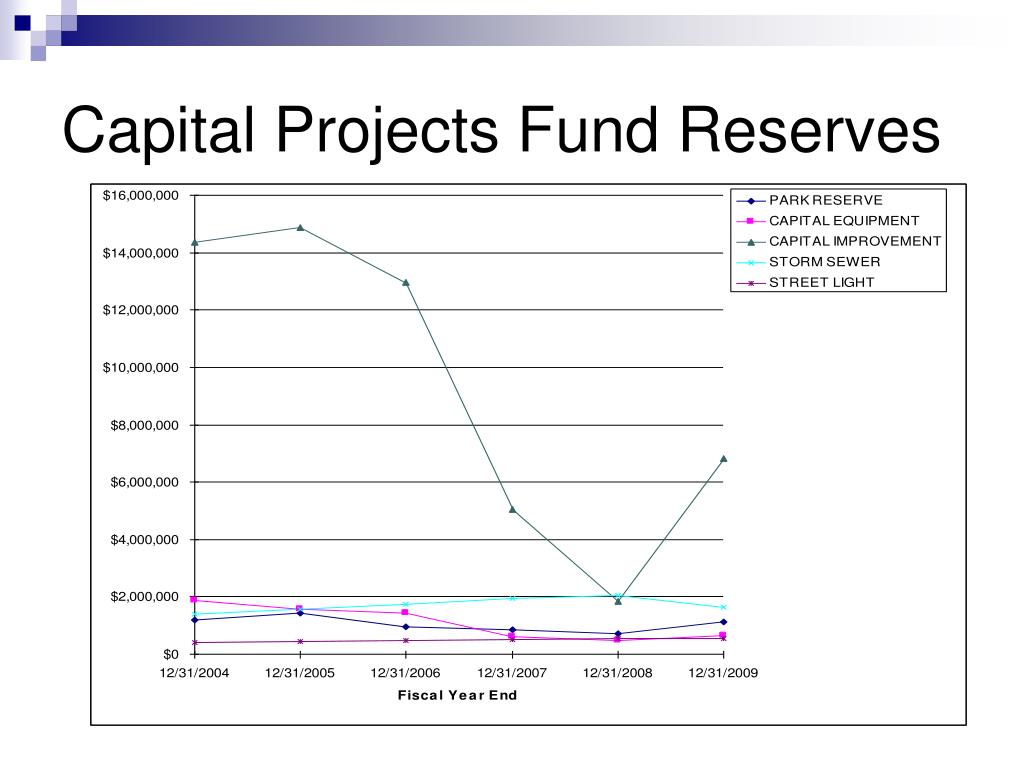 Capital Projects Fund Reserves

$16,000,000
$14,000,000
$12,000,000
$10,000,000
$8,000,000
$6,000,000
$4,000,000
$2,000,000
$0

12/31/2004
12/31/2005
12/31/2006
12/31/2007
12/31/2008
12/31/2009

Fiscal Year End

PARK RESERVE
CAPITAL EQUIPMENT
CAPITAL IMPROVEMENT
STORM SEWER
STREET LIGHT